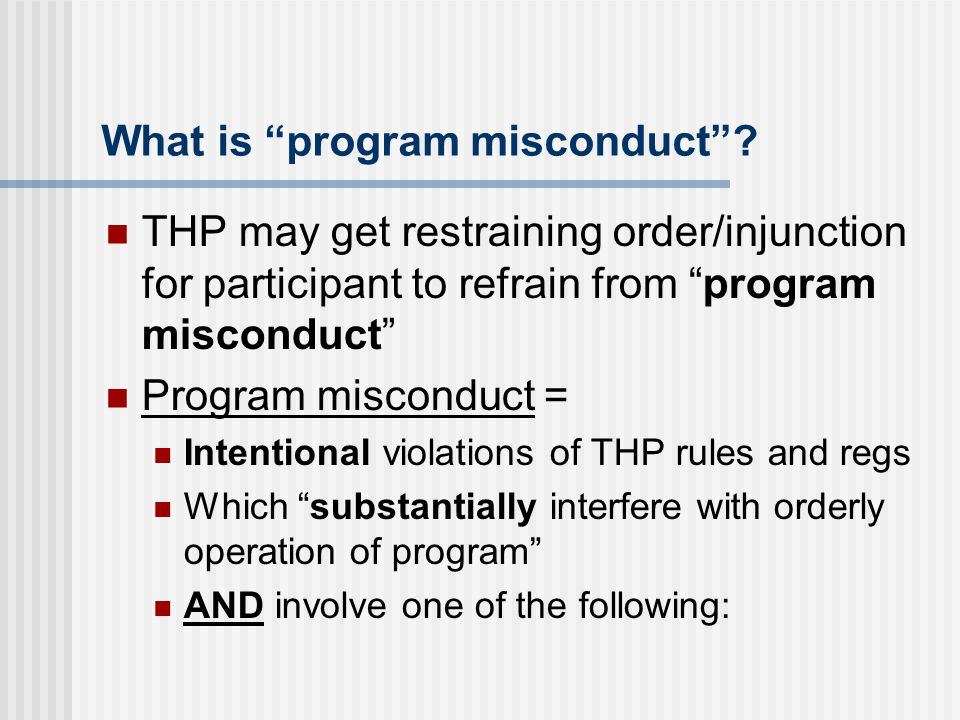 What is “program misconduct”?

THP may get restraining order/injunction for participant to refrain from “program misconduct”

Program misconduct =

Intentional violations of THP rules and regs

Which “substantially interfere with orderly operation of program”

AND involve one of the following: